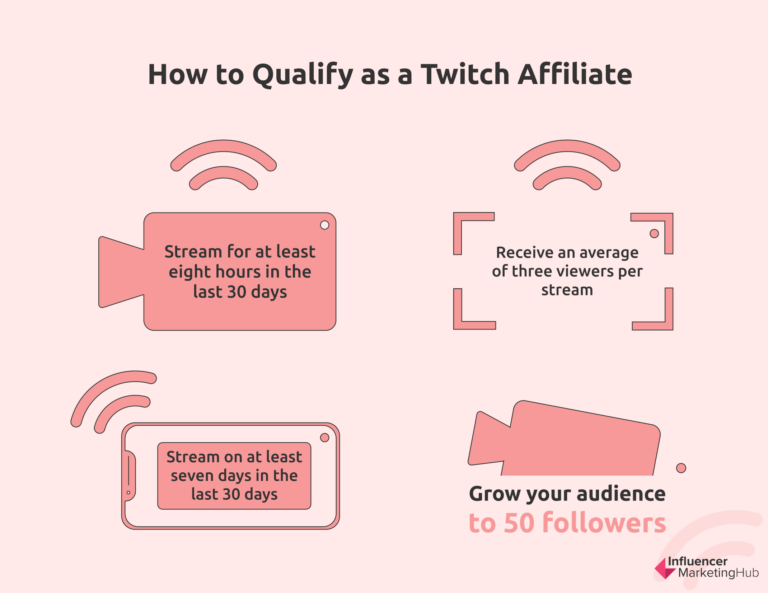 How to Qualify as a Twitch Affiliate

Stream for at least eight hours in the last 30 days

Receive an average of three viewers per stream

Stream on at least seven days in the last 30 days

Grow your audience to 50 followers

Influencer MarketingHub